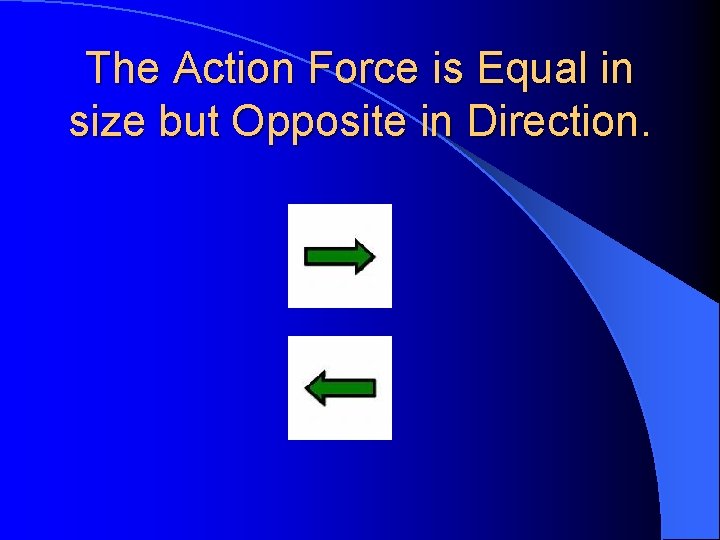 The Action Force is Equal in size but Opposite in Direction.